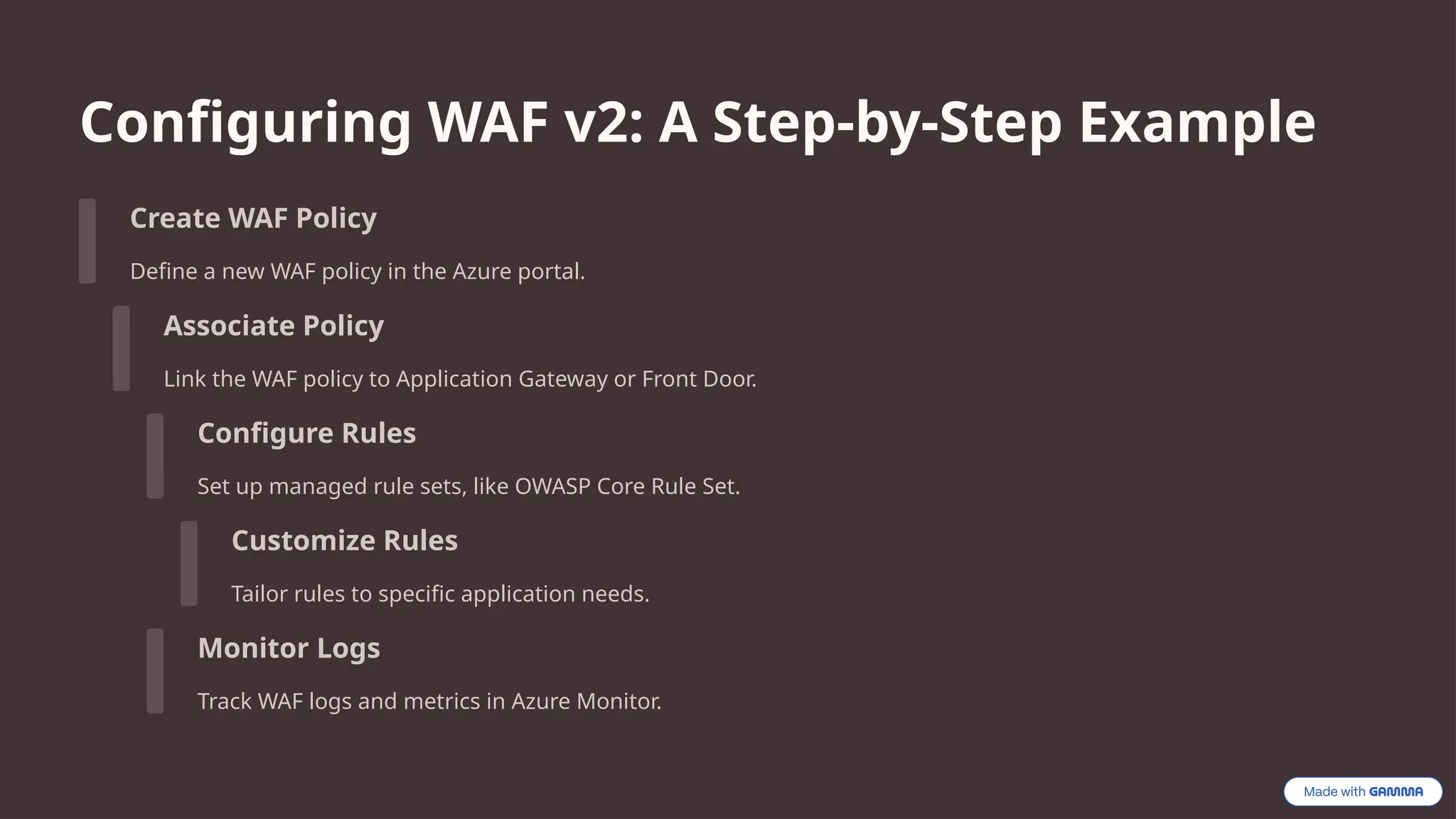 Configuring WAF v2: A Step-by-Step Example

Create WAF Policy

Define a new WAF policy in the Azure portal.

Associate Policy

Link the WAF policy to Application Gateway or Front Door.

Configure Rules

Set up managed rule sets, like OWASP Core Rule Set.

Customize Rules

Tailor rules to specific application needs.

Monitor Logs

Track WAF logs and metrics in Azure Monitor.

Made with GAMMA